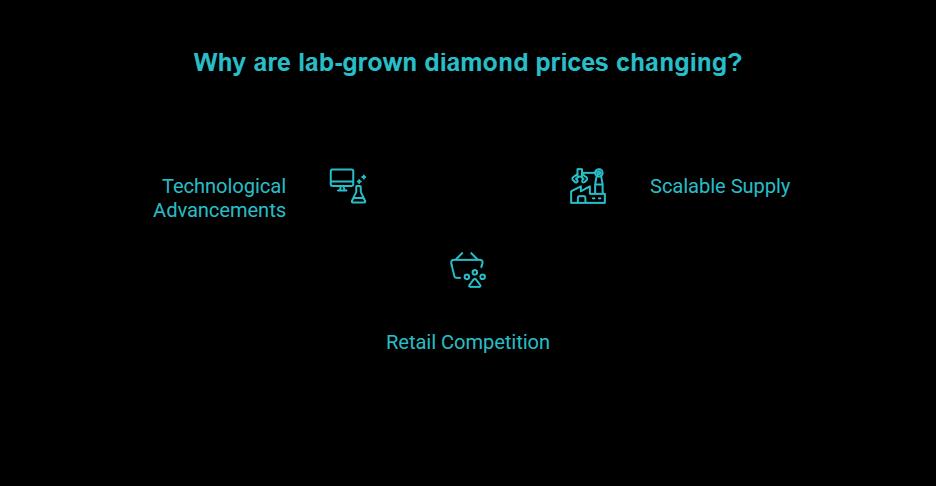 Why are lab-grown diamond prices changing?

Technological Advancements

Scalable Supply

Retail Competition